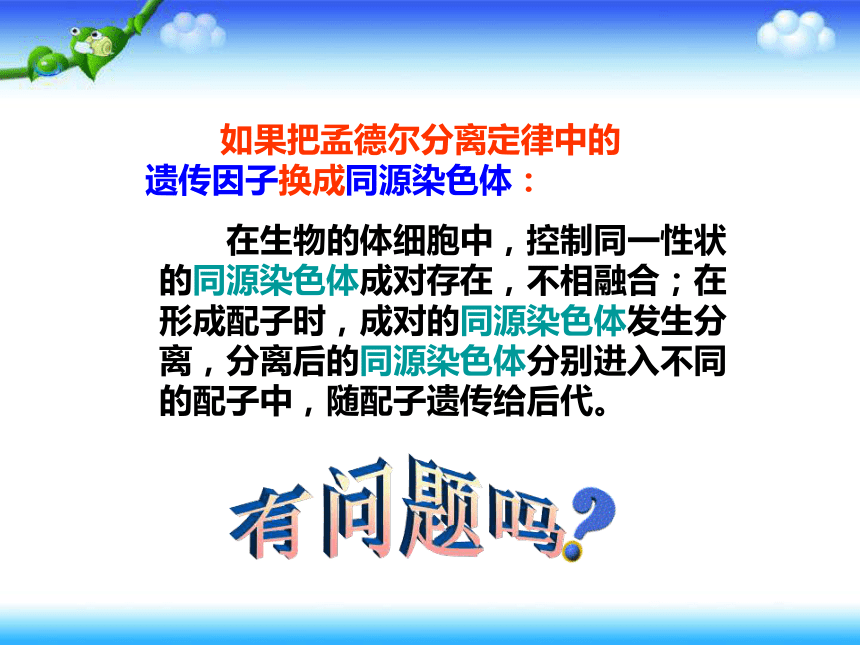 如果把孟德尔分离定律中的遗传因子换成同源染色体：

在生物的体细胞中，控制同一性状的同源染色体成对存在，不相融合；在形成配子时，成对的同源染色体发生分离，分离后的同源染色体分别进入不同的配子中，随配子遗传给后代。

有问题吗?